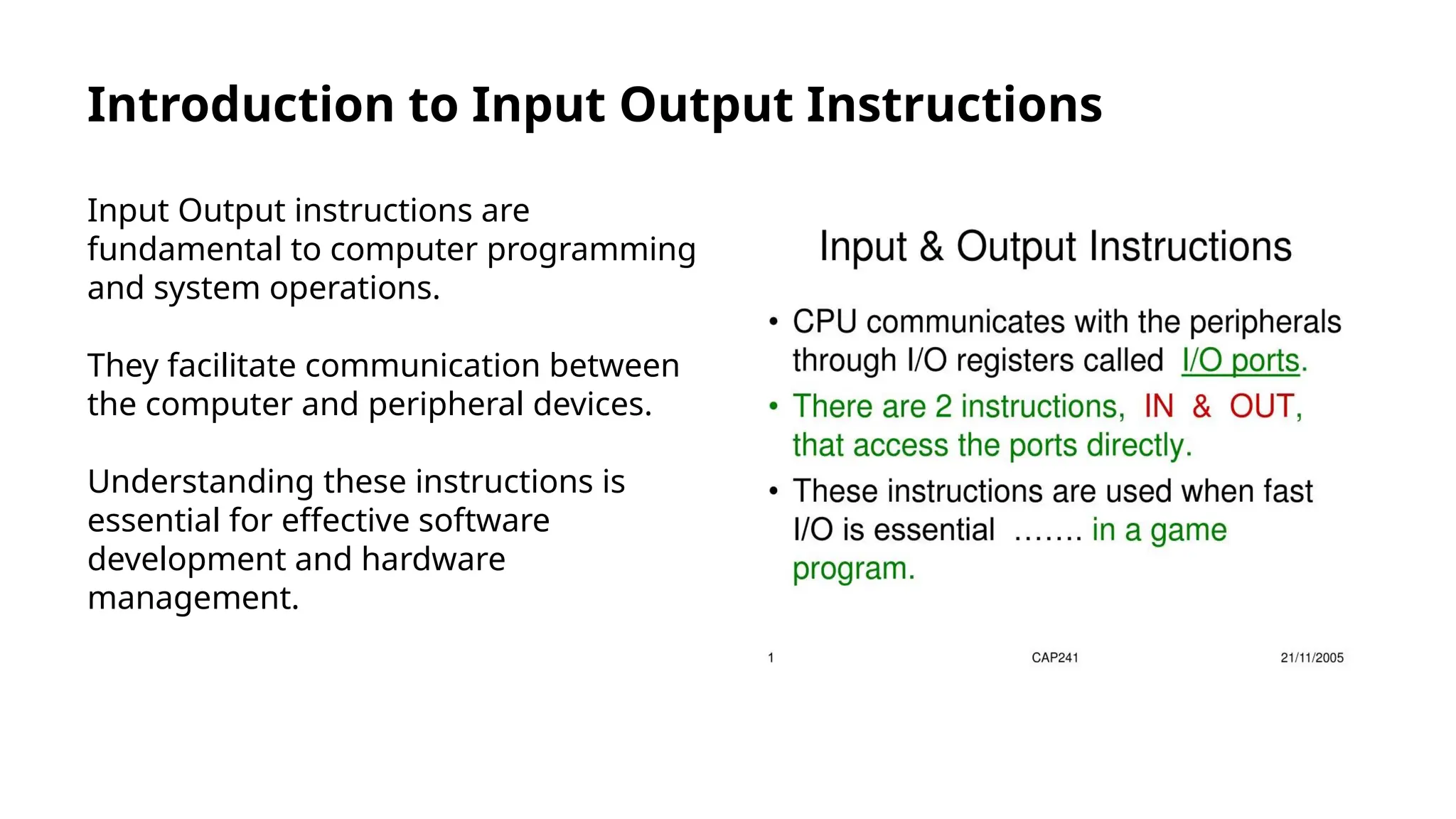 Introduction to Input Output Instructions

Input Output instructions are fundamental to computer programming and system operations.

They facilitate communication between the computer and peripheral devices.

Understanding these instructions is essential for effective software development and hardware management.

Input & Output Instructions

• CPU communicates with the peripherals through I/O registers called I/O ports.
• There are 2 instructions, IN & OUT, that access the ports directly.
• These instructions are used when fast I/O is essential ……. in a game program.

1 CAP241 21/11/2005